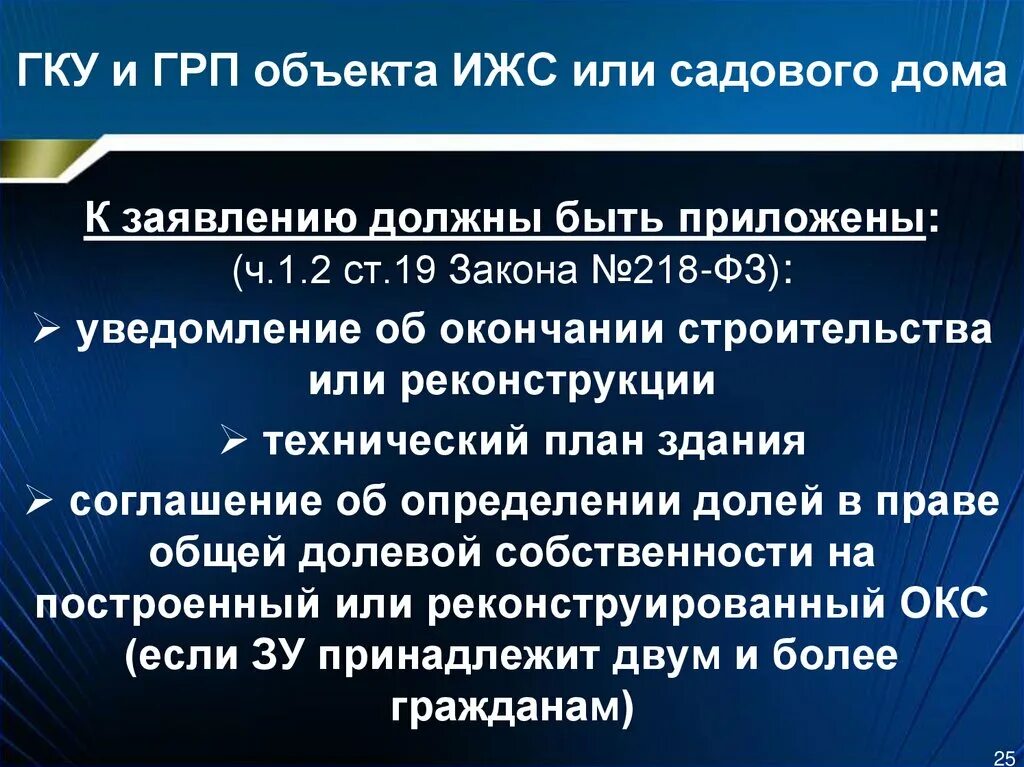 ГКУ и ГРП объекта ИЖС или садового дома

К заявлению должны быть приложены:
(ч.1.2 ст.19 Закона №218-ФЗ):

➢ уведомление об окончании строительства или реконструкции

➢ технический план здания

➢ соглашение об определении долей в праве общей долевой собственности на построенный или реконструированный ОКС (если ЗУ принадлежит двум и более гражданам)

25